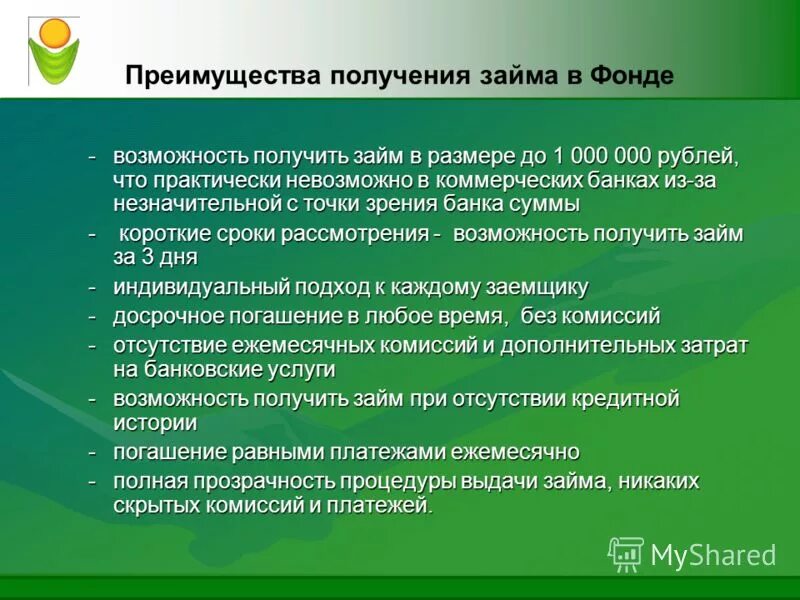 Преимущества получения займа в Фонде

- возможность получить займ в размере до 1 000 000 рублей, что практически невозможно в коммерческих банках из-за незначительной с точки зрения банка суммы
- короткие сроки рассмотрения - возможность получить займ за 3 дня
- индивидуальный подход к каждому заемщику
- досрочное погашение в любое время, без комиссий
- отсутствие ежемесячных комиссий и дополнительных затрат на банковские услуги
- возможность получить займ при отсутствии кредитной истории
- погашение равными платежами ежемесячно
- полная прозрачность процедуры выдачи займа, никаких скрытых комиссий и платежей.

MyShared